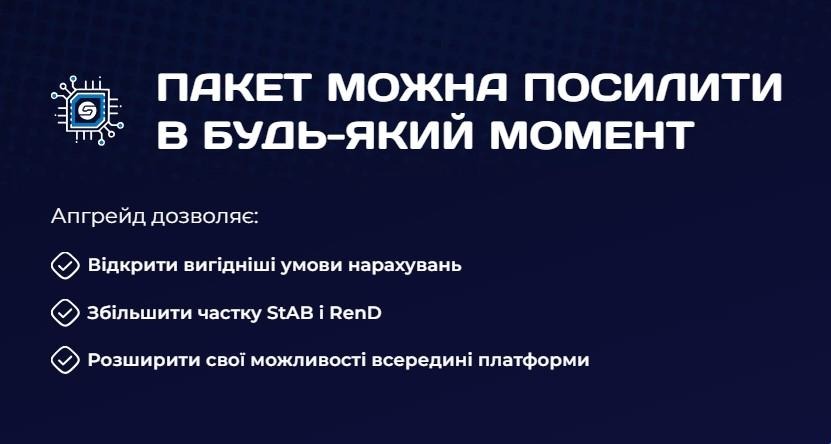 ПАКЕТ МОЖНА ПОСИЛИТИ В БУДЬ-ЯКИЙ МОМЕНТ

Апгрейд дозволяє:

Відкрити вигідніші умови нарахувань

Збільшити частку StAB і RenD

Розширити свої можливості всередині платформи